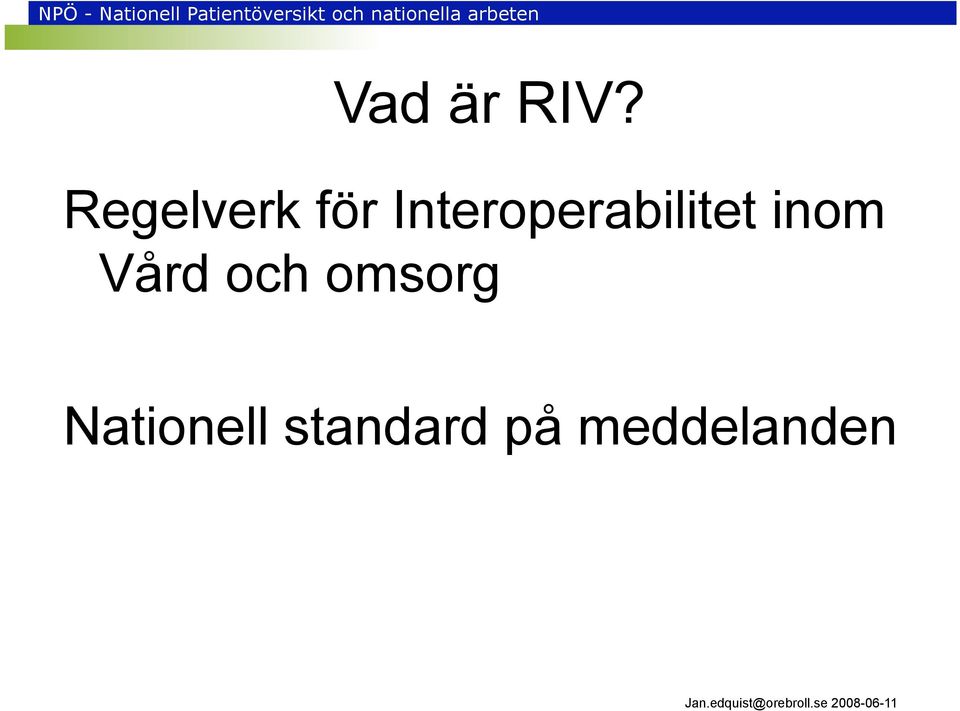 NPÖ - Nationell Patientöversikt och nationella arbeten

Vad är RIV?

Regelverk för Interoperabilitet inom Vård och omsorg

Nationell standard på meddelanden

Jan.edquist@orebroll.se 2008-06-11